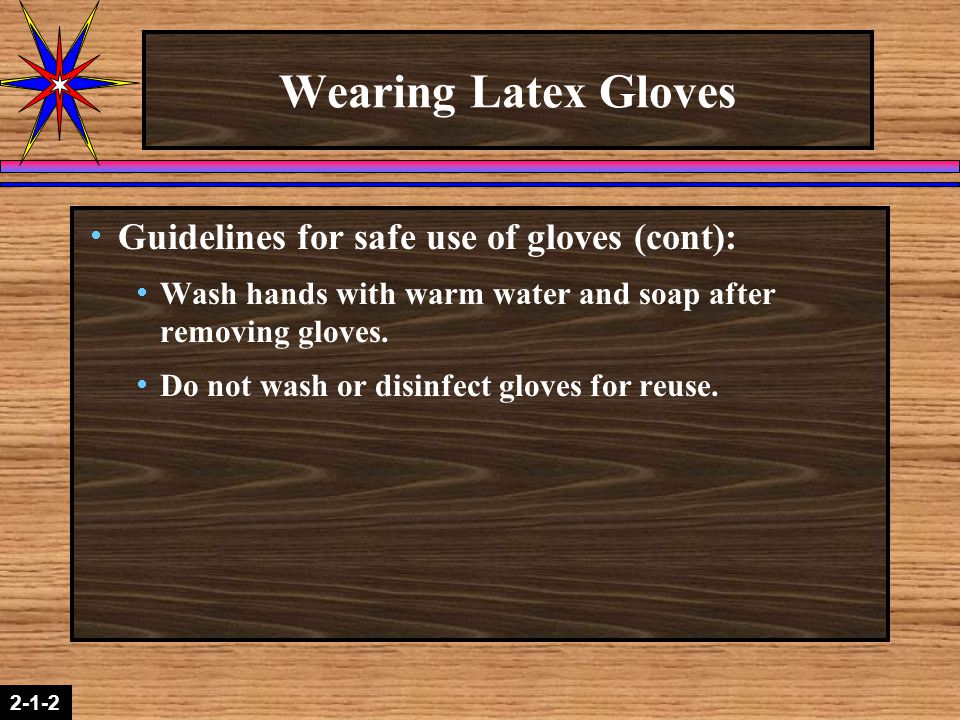 Wearing Latex Gloves

• Guidelines for safe use of gloves (cont):

• Wash hands with warm water and soap after removing gloves.

• Do not wash or disinfect gloves for reuse.

2-1-2